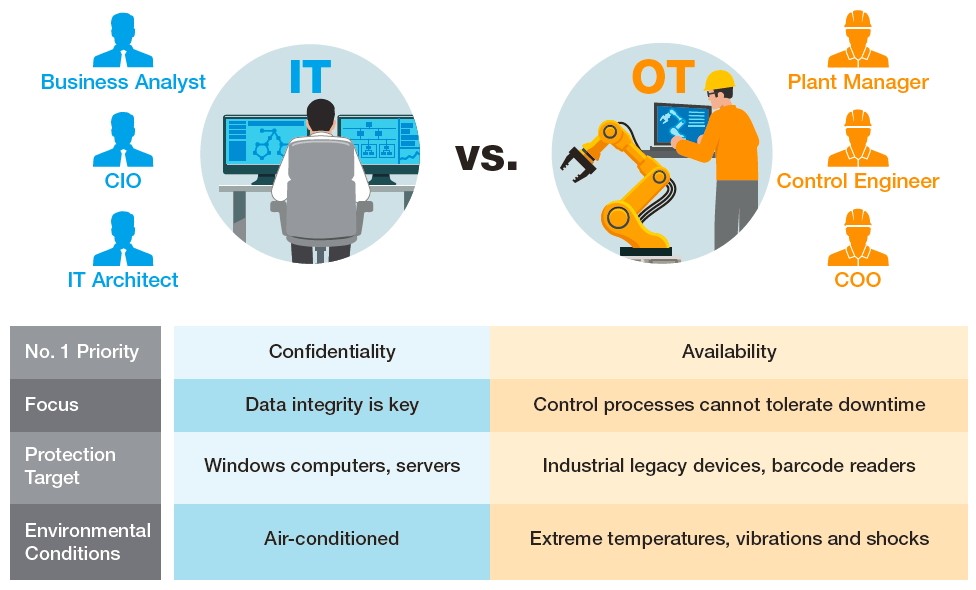 Business Analyst

CIO

IT Architect

IT

vs.

OT

Plant Manager

Control Engineer

COO

| No. 1 Priority | Confidentiality | Availability |
|---|---|---|
| Focus | Data integrity is key | Control processes cannot tolerate downtime |
| Protection Target | Windows computers, servers | Industrial legacy devices, barcode readers |
| Environmental Conditions | Air-conditioned | Extreme temperatures, vibrations and shocks |